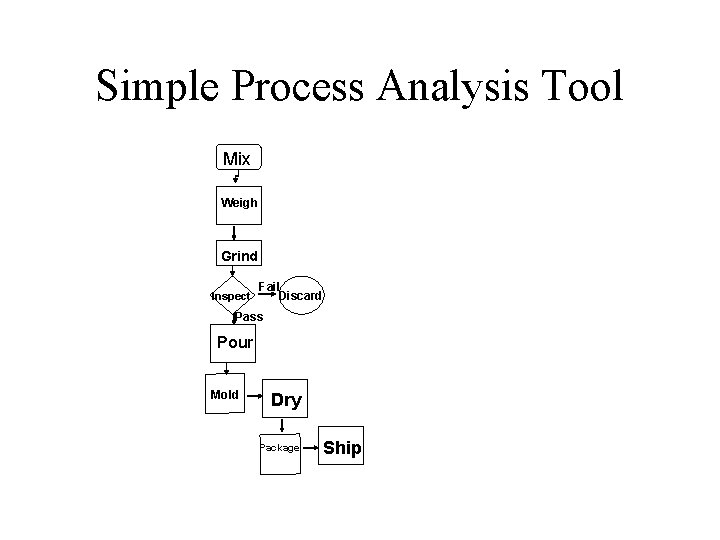 Simple Process Analysis Tool

Mix

Weigh

Grind

Inspect

Fail

Discard

Pass

Pour

Mold

Dry

Package

Ship